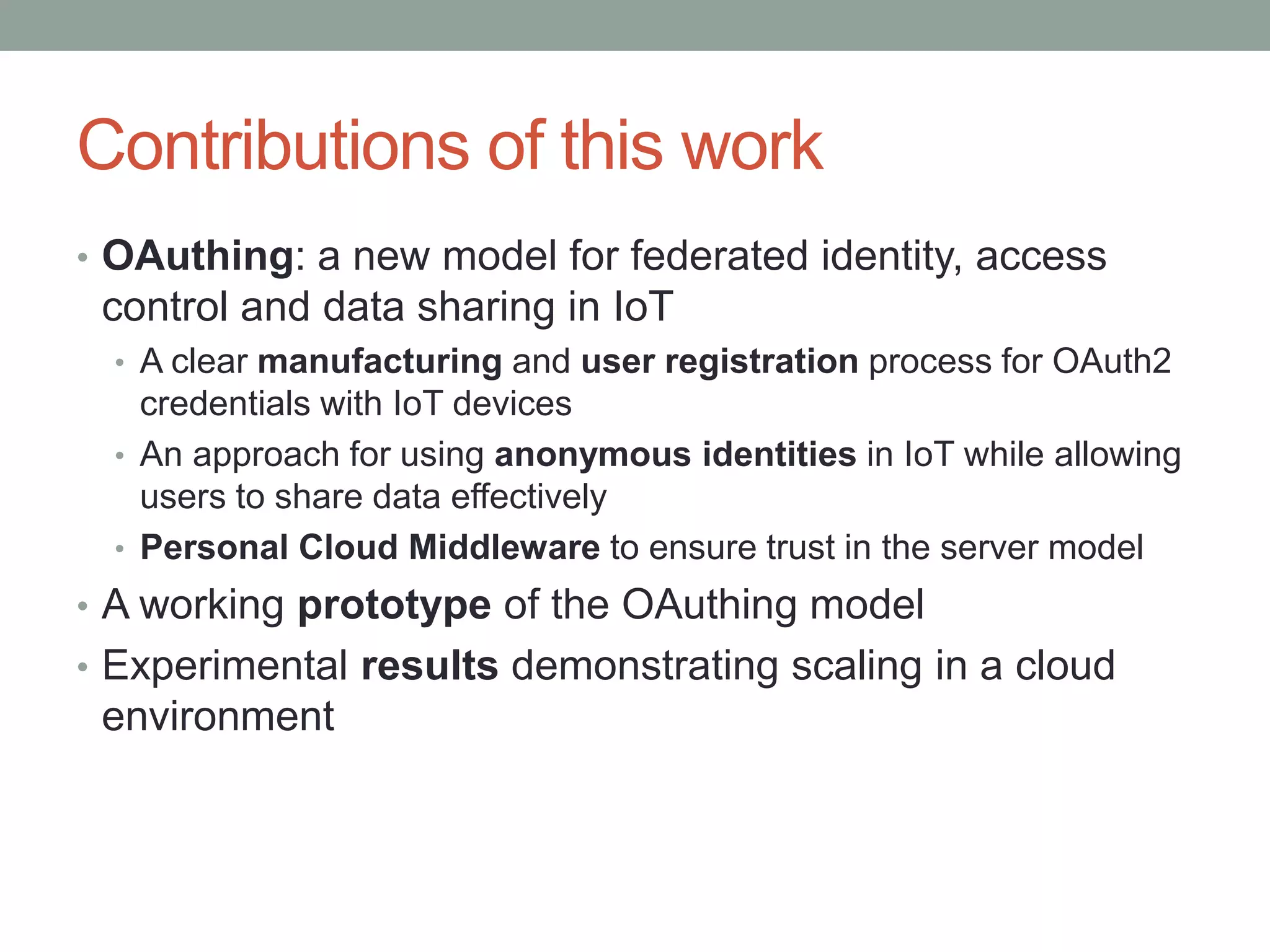 Contributions of this work

• OAuthing: a new model for federated identity, access control and data sharing in IoT
  • A clear manufacturing and user registration process for OAuth2 credentials with IoT devices
  • An approach for using anonymous identities in IoT while allowing users to share data effectively
  • Personal Cloud Middleware to ensure trust in the server model
• A working prototype of the OAuthing model
• Experimental results demonstrating scaling in a cloud environment